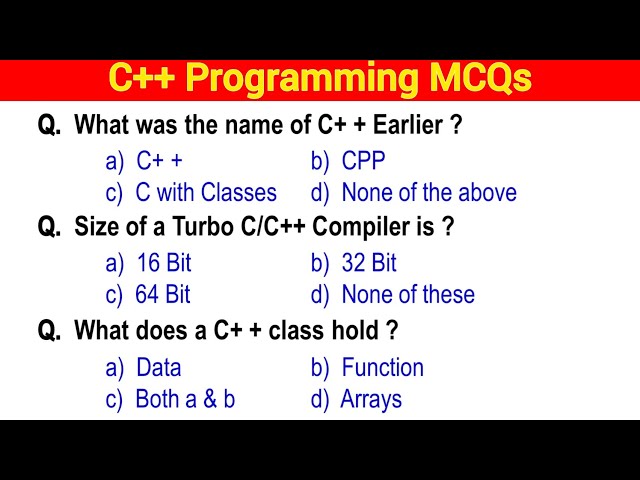 C++ Programming MCQs

Q. What was the name of C+ + Earlier ?

a) C+ +
b) CPP
c) C with Classes
d) None of the above

Q. Size of a Turbo C/C++ Compiler is ?

a) 16 Bit
b) 32 Bit
c) 64 Bit
d) None of these

Q. What does a C+ + class hold ?

a) Data
b) Function
c) Both a & b
d) Arrays